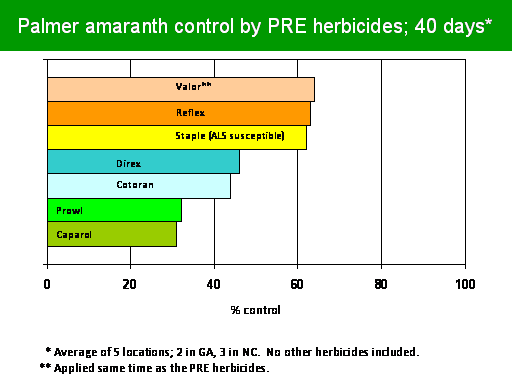 Palmer amaranth control by PRE herbicides; 40 days*

Valor**
Reflex
Staple (ALS susceptible)
Direx
Cotoran
Prowl
Caparol

0
20
40
60
80
100

% control

* Average of 5 locations; 2 in GA, 3 in NC. No other herbicides included.
** Applied same time as the PRE herbicides.